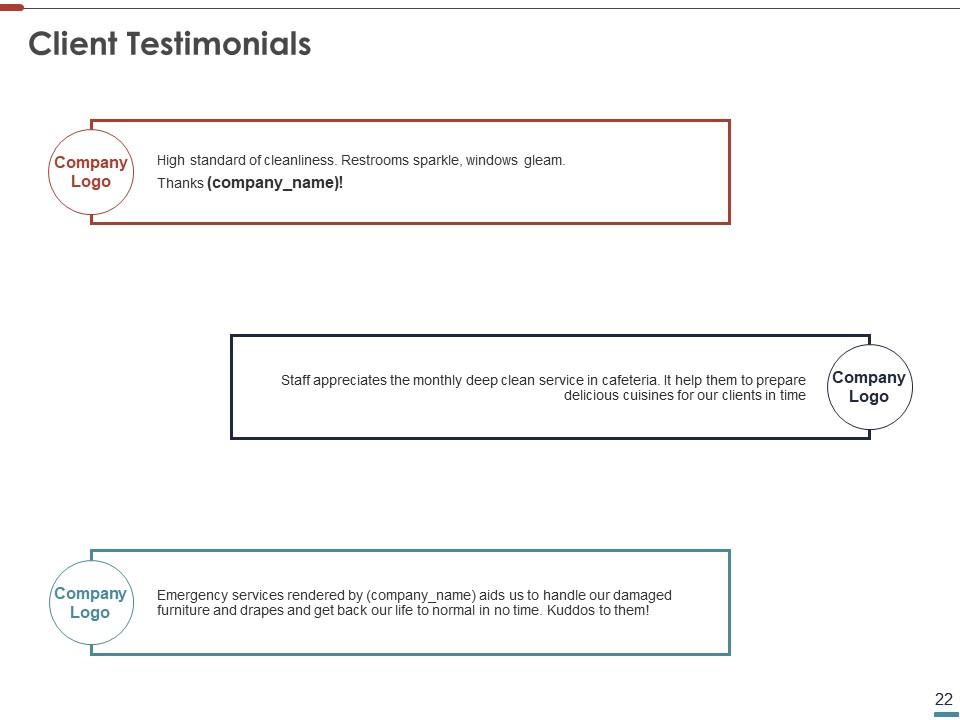 Client Testimonials

Company Logo

High standard of cleanliness. Restrooms sparkle, windows gleam. Thanks (company_name)!

Staff appreciates the monthly deep clean service in cafeteria. It help them to prepare delicious cuisines for our clients in time

Company Logo

Company Logo

Emergency services rendered by (company_name) aids us to handle our damaged furniture and drapes and get back our life to normal in no time. Kuddos to them!

22